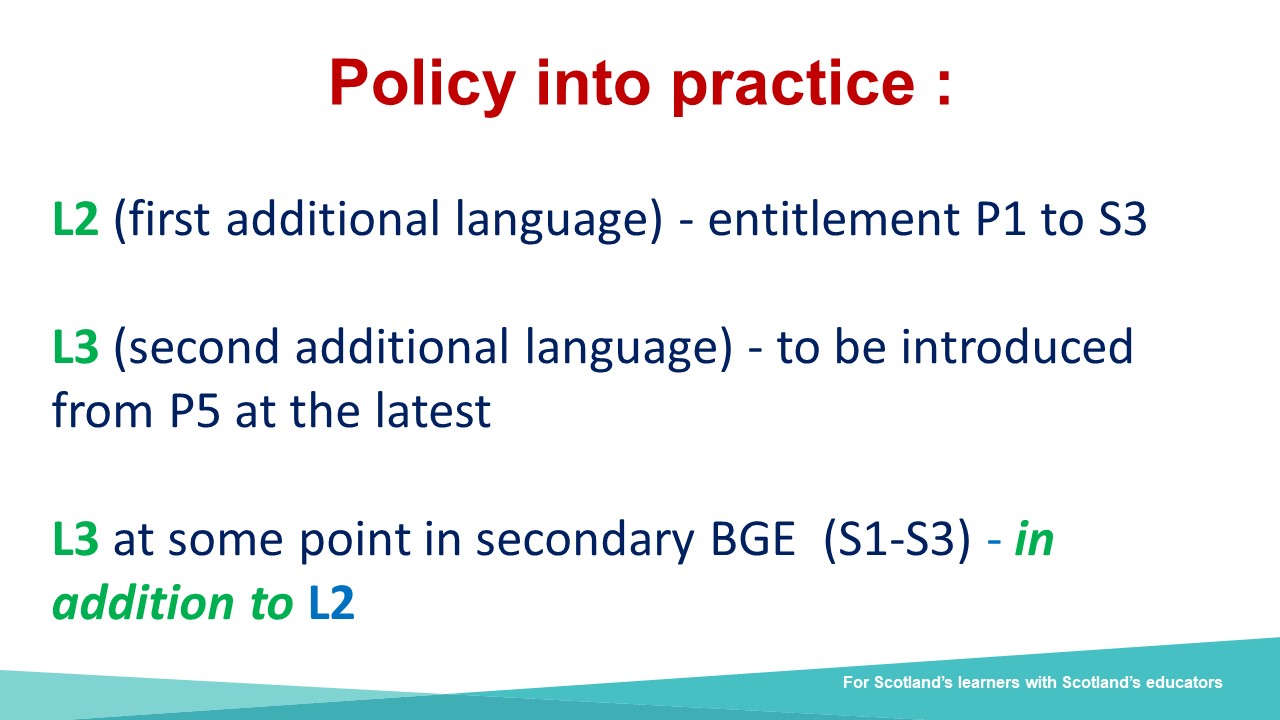 Policy into practice :

L2 (first additional language) - entitlement P1 to S3

L3 (second additional language) - to be introduced from P5 at the latest

L3 at some point in secondary BGE (S1-S3) - in addition to L2

For Scotland's learners with Scotland's educators